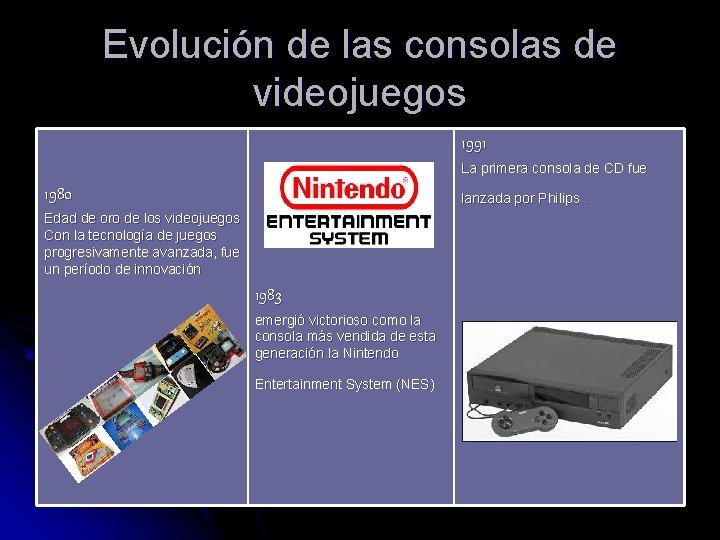 Evolución de las consolas de videojuegos

1980

Edad de oro de los videojuegos Con la tecnología de juegos progresivamente avanzada, fue un período de innovación

Nintendo®
ENTERTAINMENT SYSTEM

1983

emergió victorioso como la consola más vendida de esta generación la Nintendo

Entertainment System (NES)

1991

La primera consola de CD fue

lanzada por Philips .